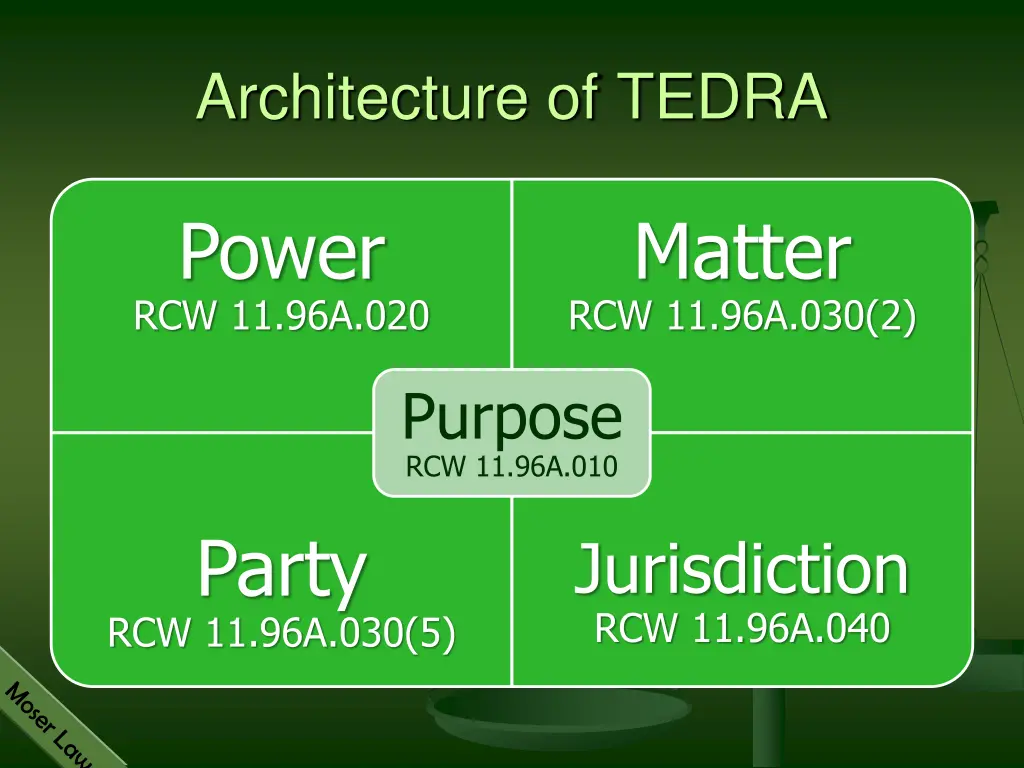 Architecture of TEDRA

Power
RCW 11.96A.020

Matter
RCW 11.96A.030(2)

Purpose
RCW 11.96A.010

Party
RCW 11.96A.030(5)

Jurisdiction
RCW 11.96A.040

Moser Law